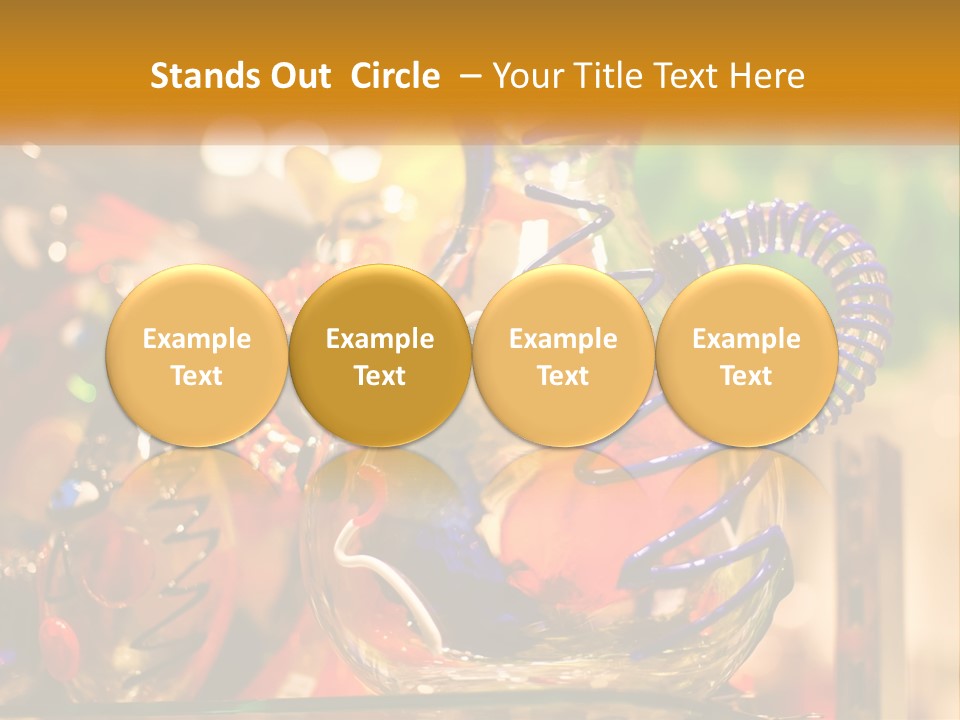 Stands Out Circle – Your Title Text Here

Example Text

Example Text

Example Text

Example Text